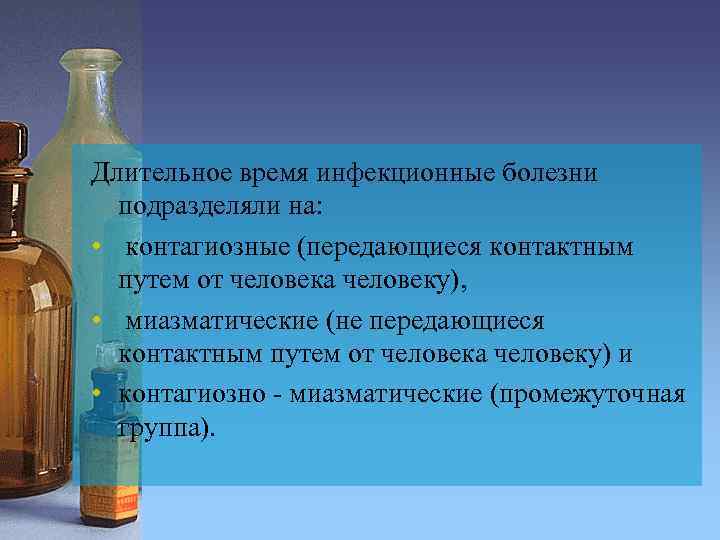 Длительное время инфекционные болезни подразделяли на:

• контагиозные (передающиеся контактным путем от человека человеку),

• миазматические (не передающиеся контактным путем от человека человеку) и

• контагиозно - миазматические (промежуточная группа).